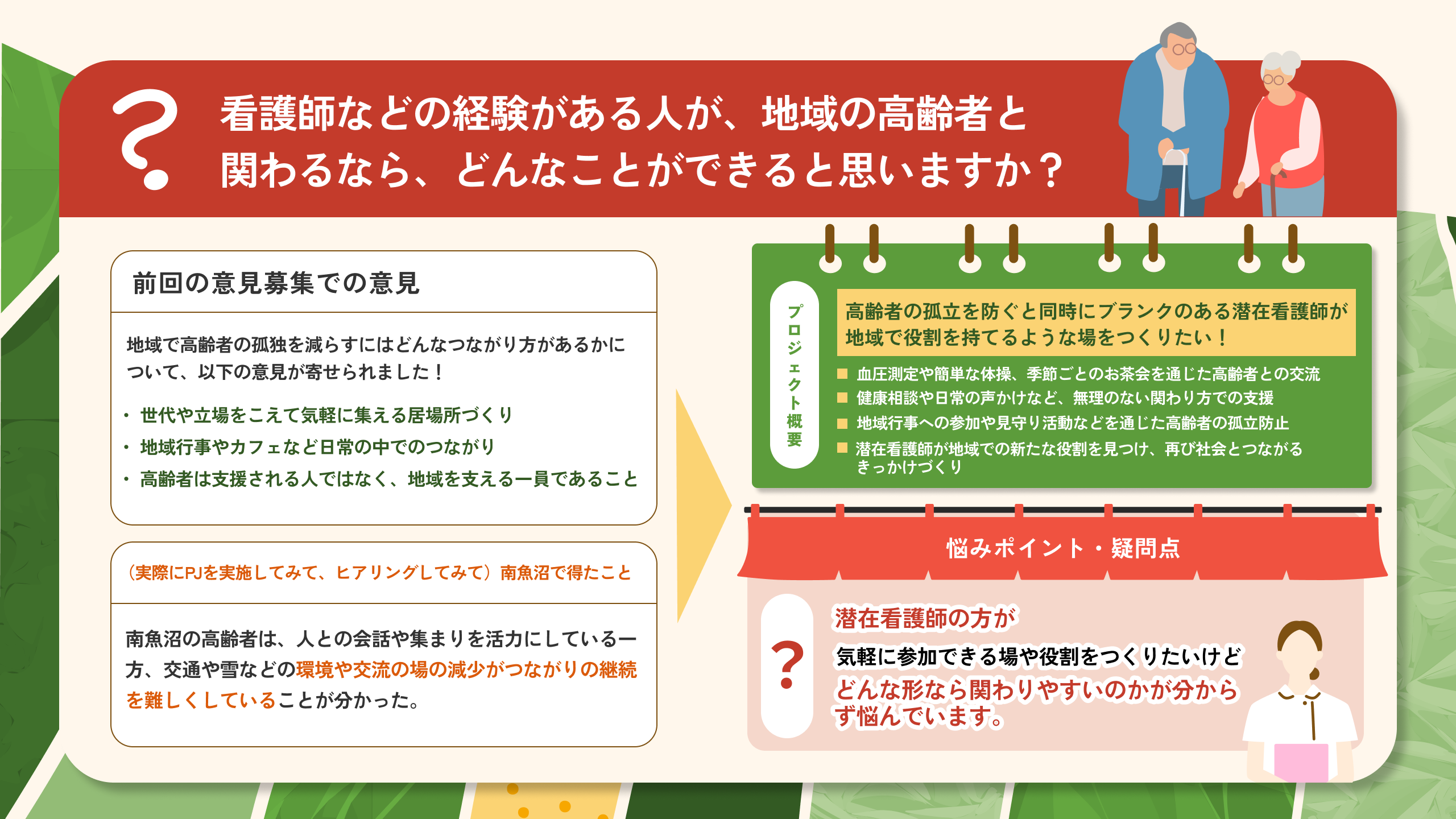 ?

看護師などの経験がある人が、地域の高齢者と関わるなら、どんなことができると思いますか？

前回の意見募集での意見

地域で高齢者の孤独を減らすにはどんなつながり方があるかについて、以下の意見が寄せられました！

・世代や立場をこえて気軽に集える居場所づくり
・地域行事やカフェなど日常の中でのつながり
・高齢者は支援される人ではなく、地域を支える一員であること

（実際にPJを実施してみて、ヒアリングしてみて）南魚沼で得たこと

南魚沼の高齢者は、人との会話や集まりを活力にしている一方、交通や雪などの環境や交流の場の減少がつながりの継続を難しくしていることが分かった。

プロジェクト概要

高齢者の孤立を防ぐと同時にブランクのある潜在看護師が地域で役割を持てるような場をつくりたい！

■ 血圧測定や簡単な体操、季節ごとのお茶会を通じた高齢者との交流
■ 健康相談や日常の声かけなど、無理のない関わり方での支援
■ 地域行事への参加や見守り活動などを通じた高齢者の孤立防止
■ 潜在看護師が地域での新たな役割を見つけ、再び社会とつながるきっかけづくり

悩みポイント・疑問点

?

潜在看護師の方が
気軽に参加できる場や役割をつくりたいけど
どんな形なら関わりやすいのかが分からず悩んでいます。